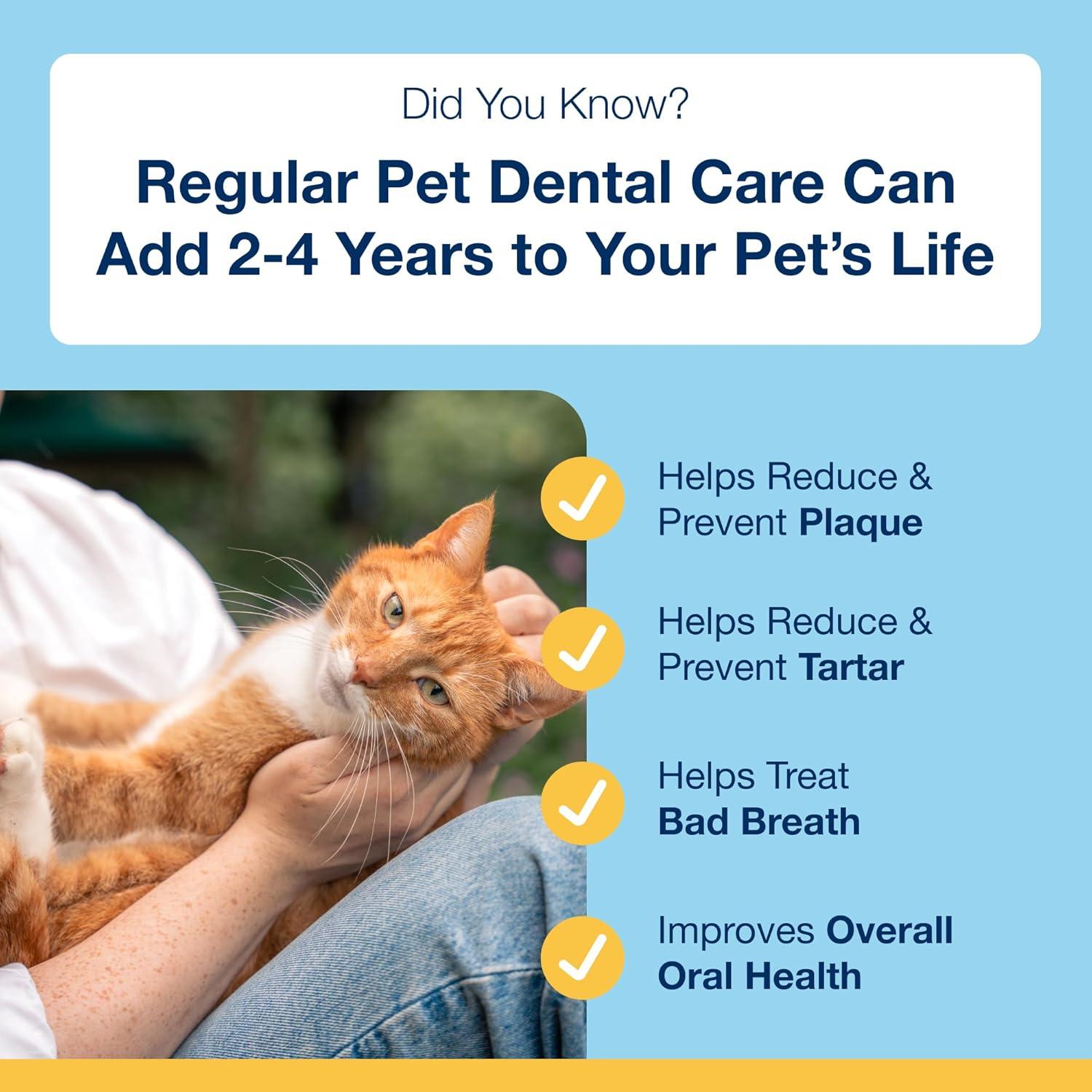 Did You Know?

Regular Pet Dental Care Can Add 2-4 Years to Your Pet's Life

Helps Reduce & Prevent Plaque

Helps Reduce & Prevent Tartar

Helps Treat Bad Breath

Improves Overall Oral Health